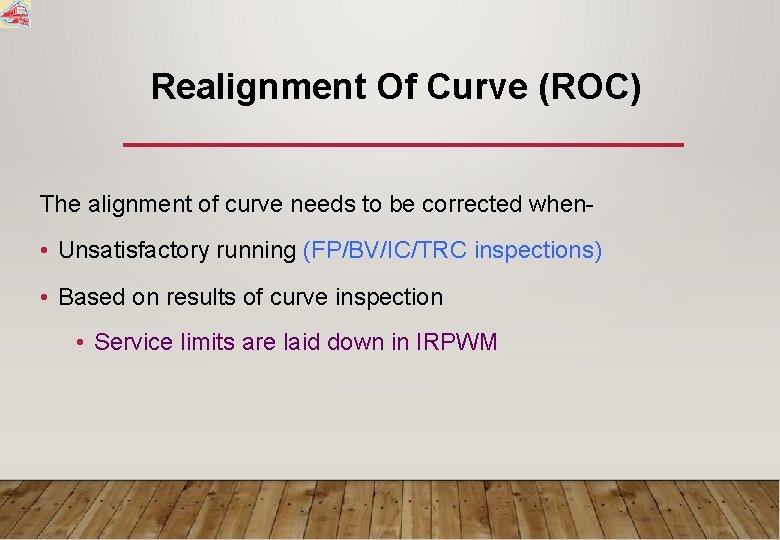 Realignment Of Curve (ROC)

The alignment of curve needs to be corrected when-

• Unsatisfactory running (FP/BV/IC/TRC inspections)

• Based on results of curve inspection

• Service limits are laid down in IRPWM